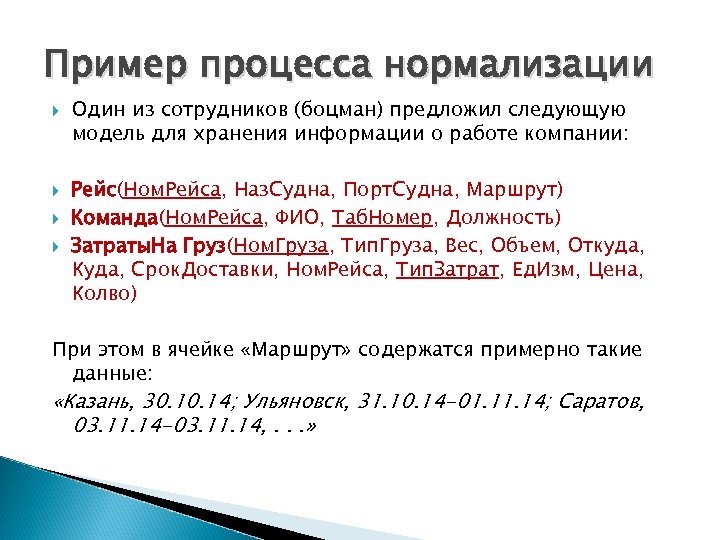 Пример процесса нормализации

Один из сотрудников (боцман) предложил следующую модель для хранения информации о работе компании:

Рейс(НомРейса, НазСудна, ПортСудна, Маршрут)

Команда(НомРейса, ФИО, ТабНомер, Должность)

ЗатратыНа Груз(НомГруза, ТипГруза, Вес, Объем, Откуда, Куда, СрокДоставки, НомРейса, ТипЗатрат, ЕдИзм, Цена, Колво)

При этом в ячейке «Маршрут» содержатся примерно такие данные:

«Казань, 30.10.14; Ульяновск, 31.10.14-01.11.14; Саратов, 03.11.14-03.11.14, . . .»